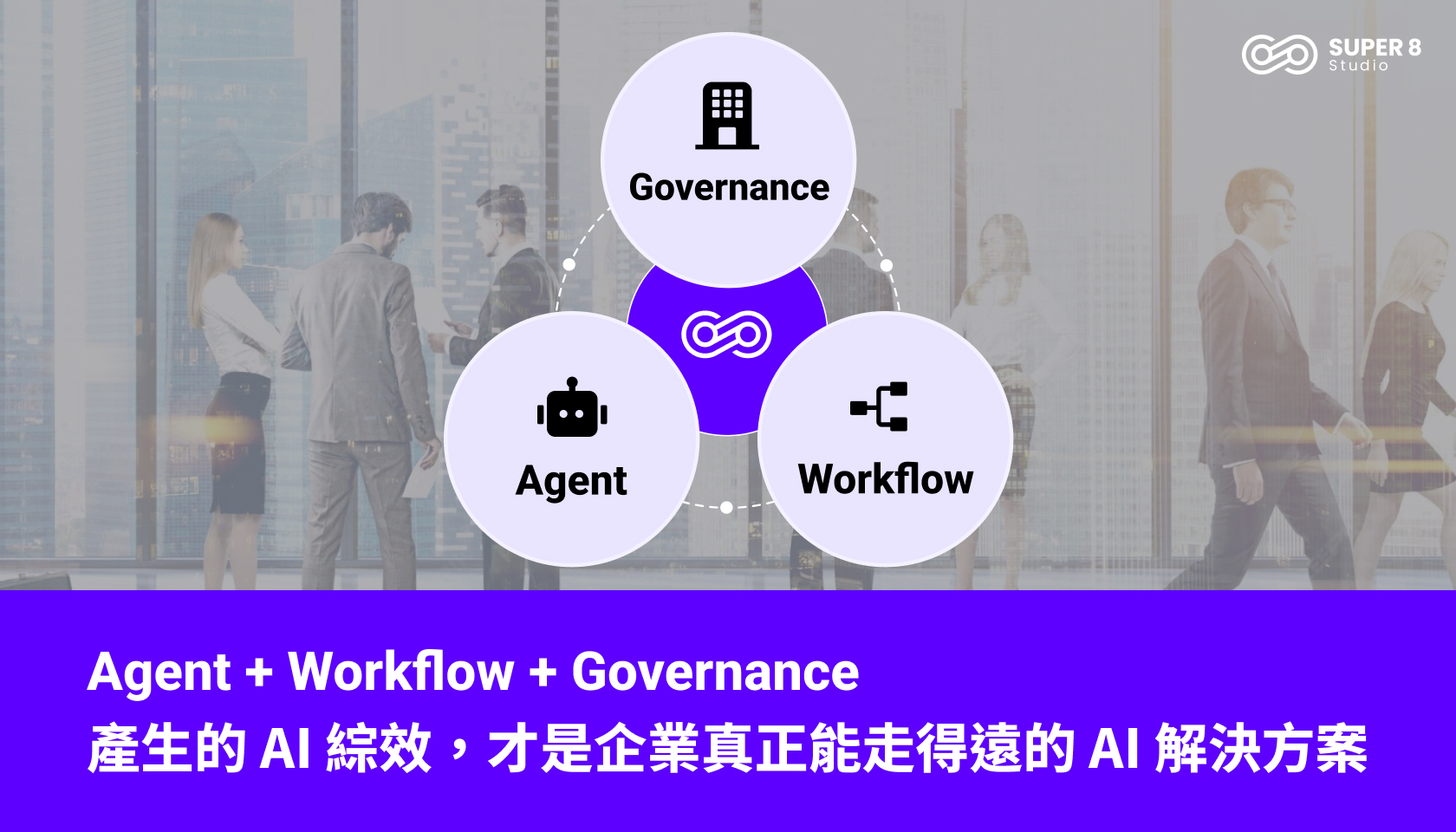 SUPER 8
Studio

Governance

Agent

Workflow

Agent + Workflow + Governance
產生的 AI 綜效，才是企業真正能走得遠的 AI 解決方案